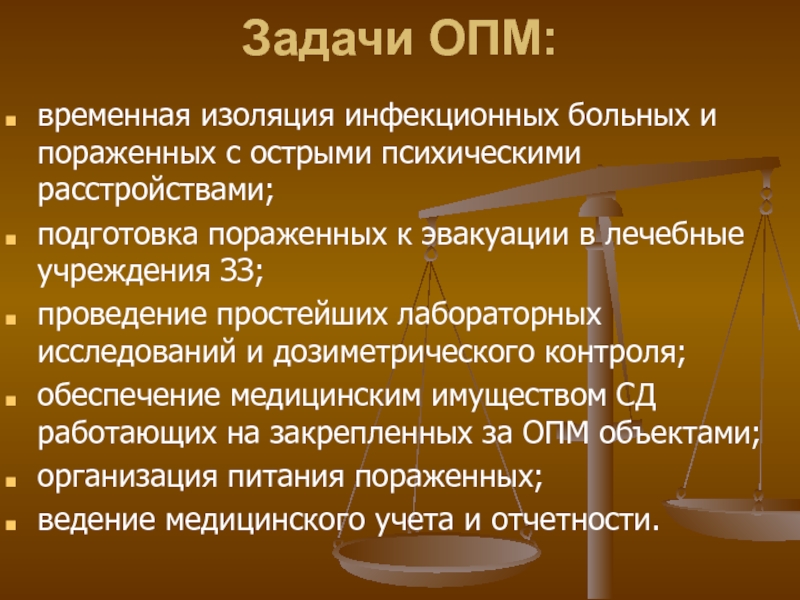 Задачи ОПМ:

- временная изоляция инфекционных больных и пораженных с острыми психическими расстройствами;
- подготовка пораженных к эвакуации в лечебные учреждения ЗЗ;
- проведение простейших лабораторных исследований и дозиметрического контроля;
- обеспечение медицинским имуществом СД работающих на закрепленных за ОПМ объектами;
- организация питания пораженных;
- ведение медицинского учета и отчетности.